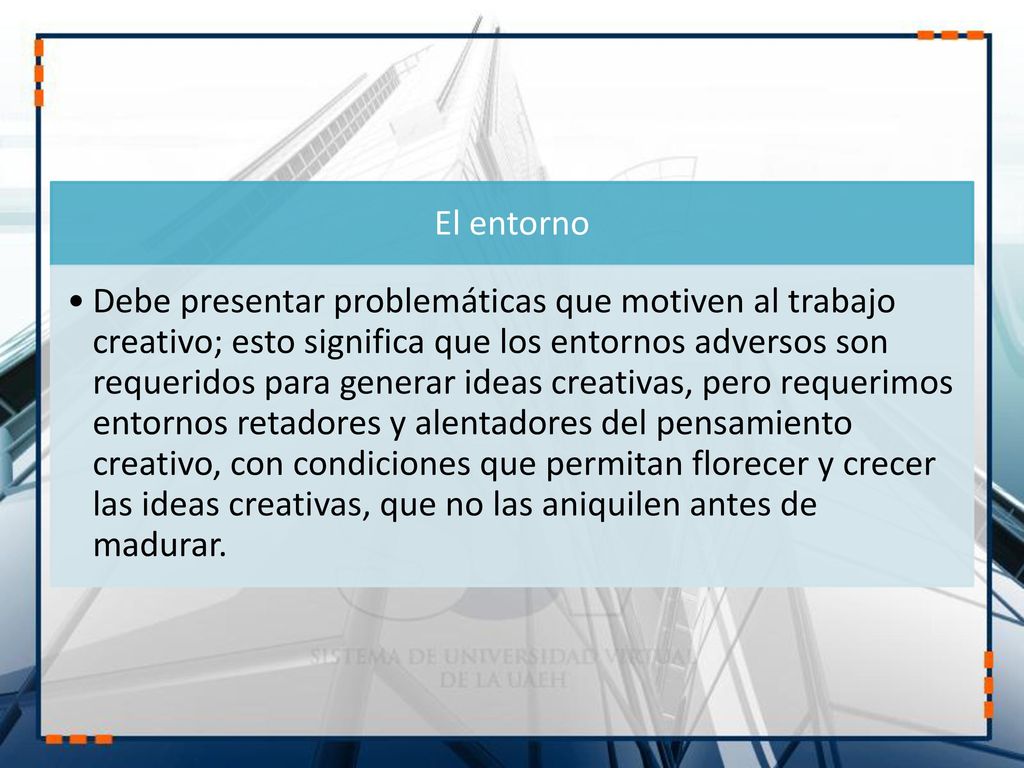 El entorno

• Debe presentar problemáticas que motiven al trabajo creativo; esto significa que los entornos adversos son requeridos para generar ideas creativas, pero requerimos entornos retadores y alentadores del pensamiento creativo, con condiciones que permitan florecer y crecer las ideas creativas, que no las aniquilen antes de madurar.

SISTEMA DE UNIVERSIDAD VIRTUAL DE LA UAEH